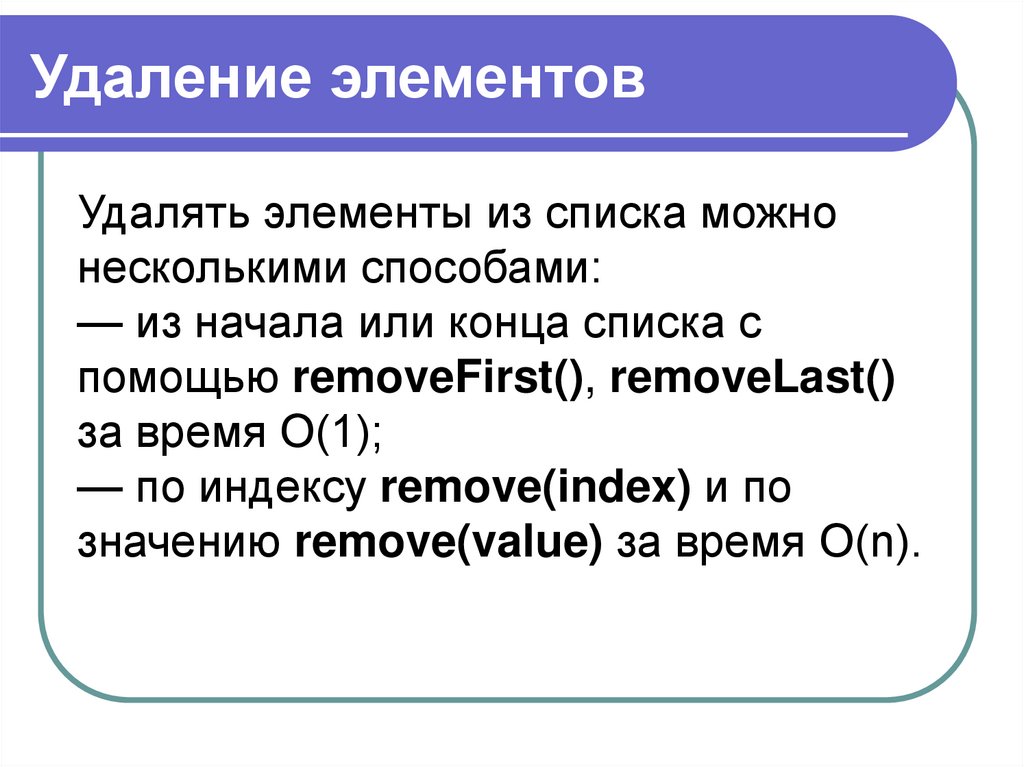 Удаление элементов

Удалять элементы из списка можно несколькими способами:
— из начала или конца списка с помощью removeFirst(), removeLast() за время O(1);
— по индексу remove(index) и по значению remove(value) за время O(n).